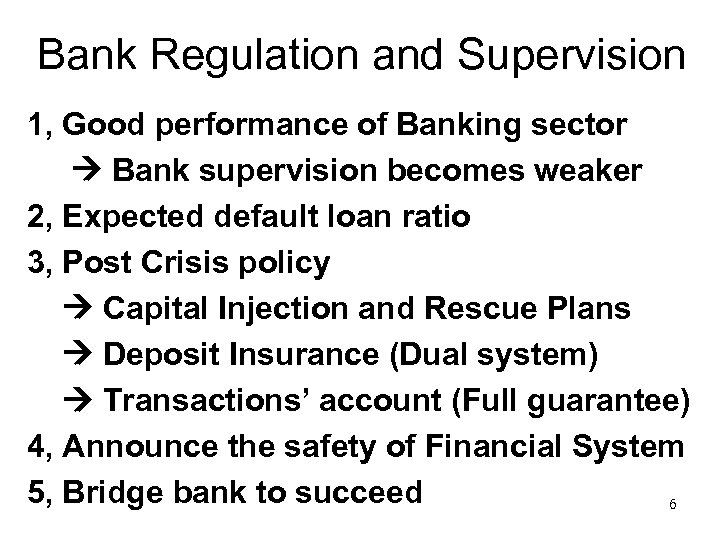 Bank Regulation and Supervision

1, Good performance of Banking sector

→ Bank supervision becomes weaker

2, Expected default loan ratio

3, Post Crisis policy

→ Capital Injection and Rescue Plans

→ Deposit Insurance (Dual system)

→ Transactions' account (Full guarantee)

4, Announce the safety of Financial System

5, Bridge bank to succeed

6